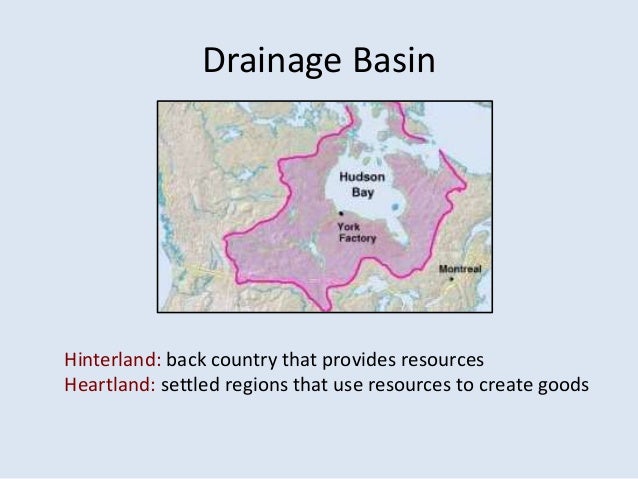 Drainage Basin

Hudson Bay

York Factory

Montreal

Hinterland: back country that provides resources
Heartland: settled regions that use resources to create goods